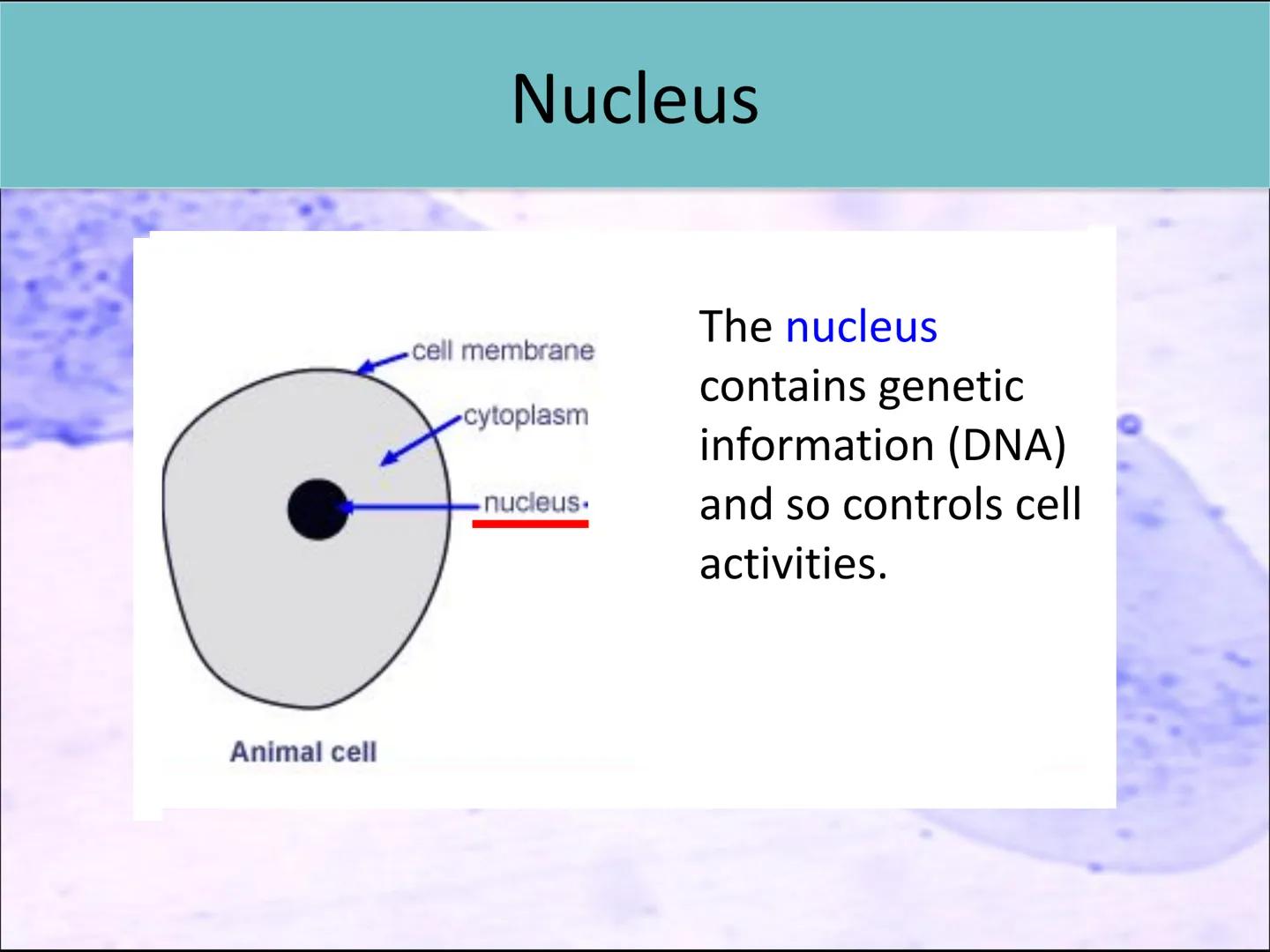 Nucleus

cell membrane

cytoplasm

nucleus

Animal cell

The nucleus contains genetic information (DNA) and so controls cell activities.